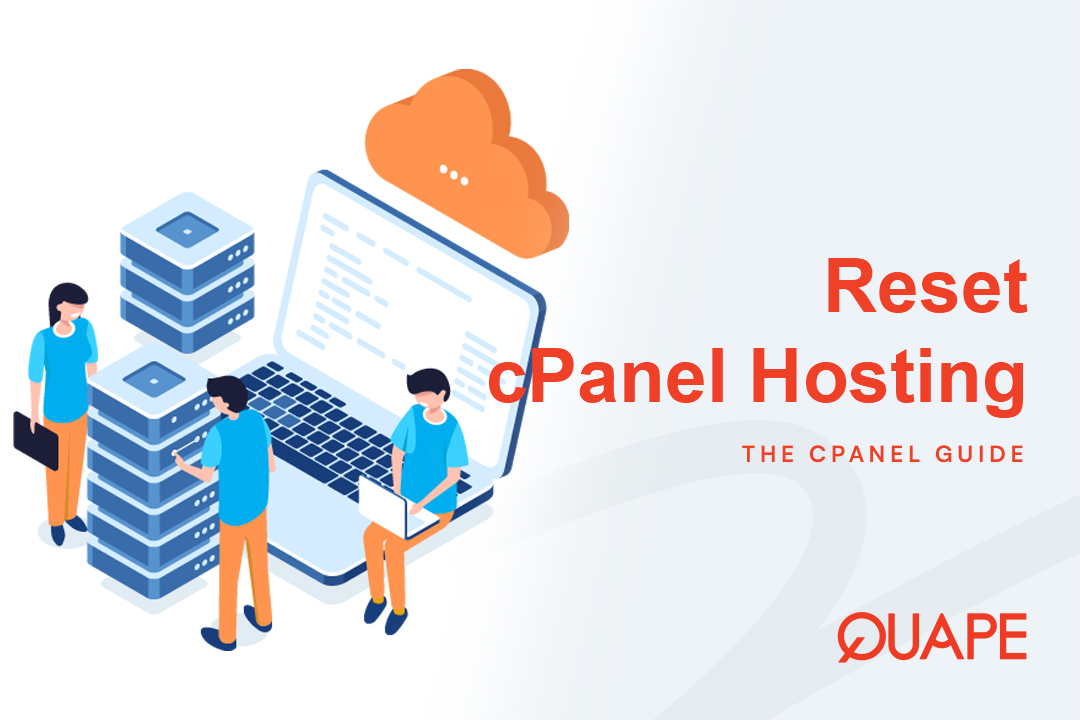 Reset
cPanel Hosting

THE CPANEL GUIDE

QUAPE